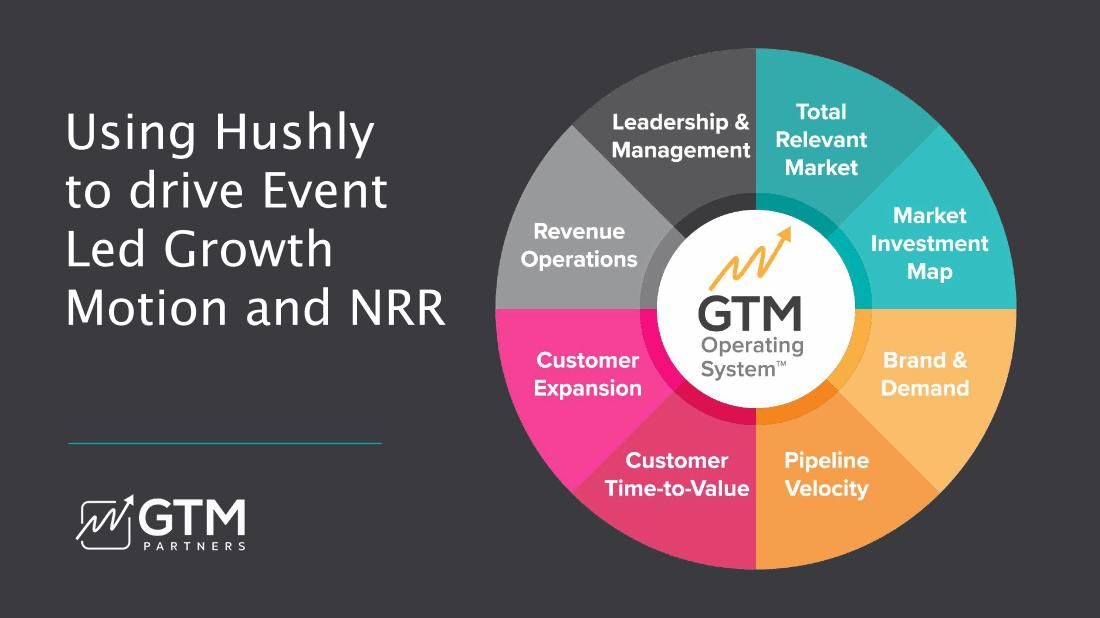 Using Hushly to drive Event Led Growth Motion and NRR

GTM
PARTNERS

Leadership & Management

Total Relevant Market

Market Investment Map

Brand & Demand

Pipeline Velocity

Customer Time-to-Value

Customer Expansion

Revenue Operations

GTM
Operating
System™